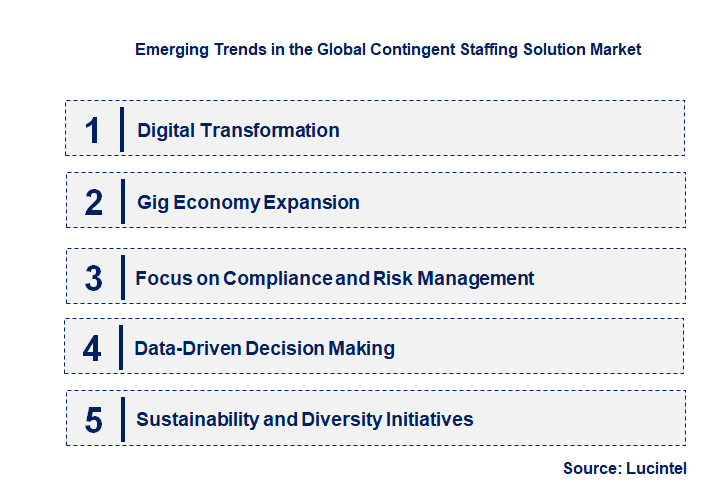 Emerging Trends in the Global Contingent Staffing Solution Market

1 Digital Transformation

2 Gig Economy Expansion

3 Focus on Compliance and Risk Management

4 Data-Driven Decision Making

5 Sustainability and Diversity Initiatives

Source: Lucintel